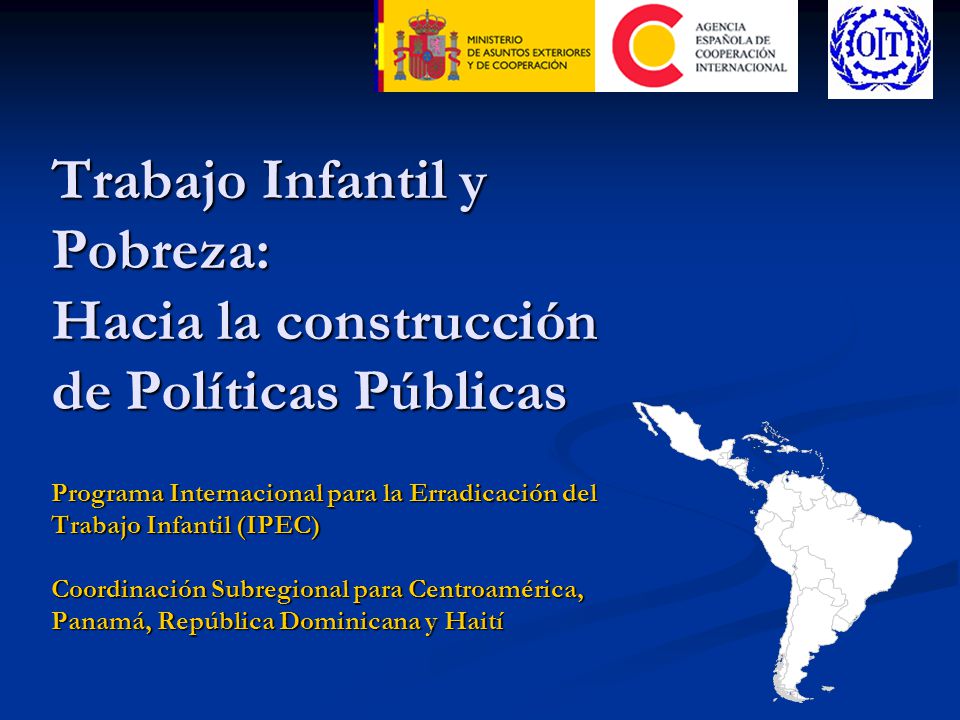 MINISTERIO DE ASUNTOS EXTERIORES Y DE COOPERACIÓN

AGENCIA ESPAÑOLA DE COOPERACIÓN INTERNACIONAL

OIT

Trabajo Infantil y Pobreza:
Hacia la construcción de Políticas Públicas

Programa Internacional para la Erradicación del Trabajo Infantil (IPEC)

Coordinación Subregional para Centroamérica, Panamá, República Dominicana y Haití